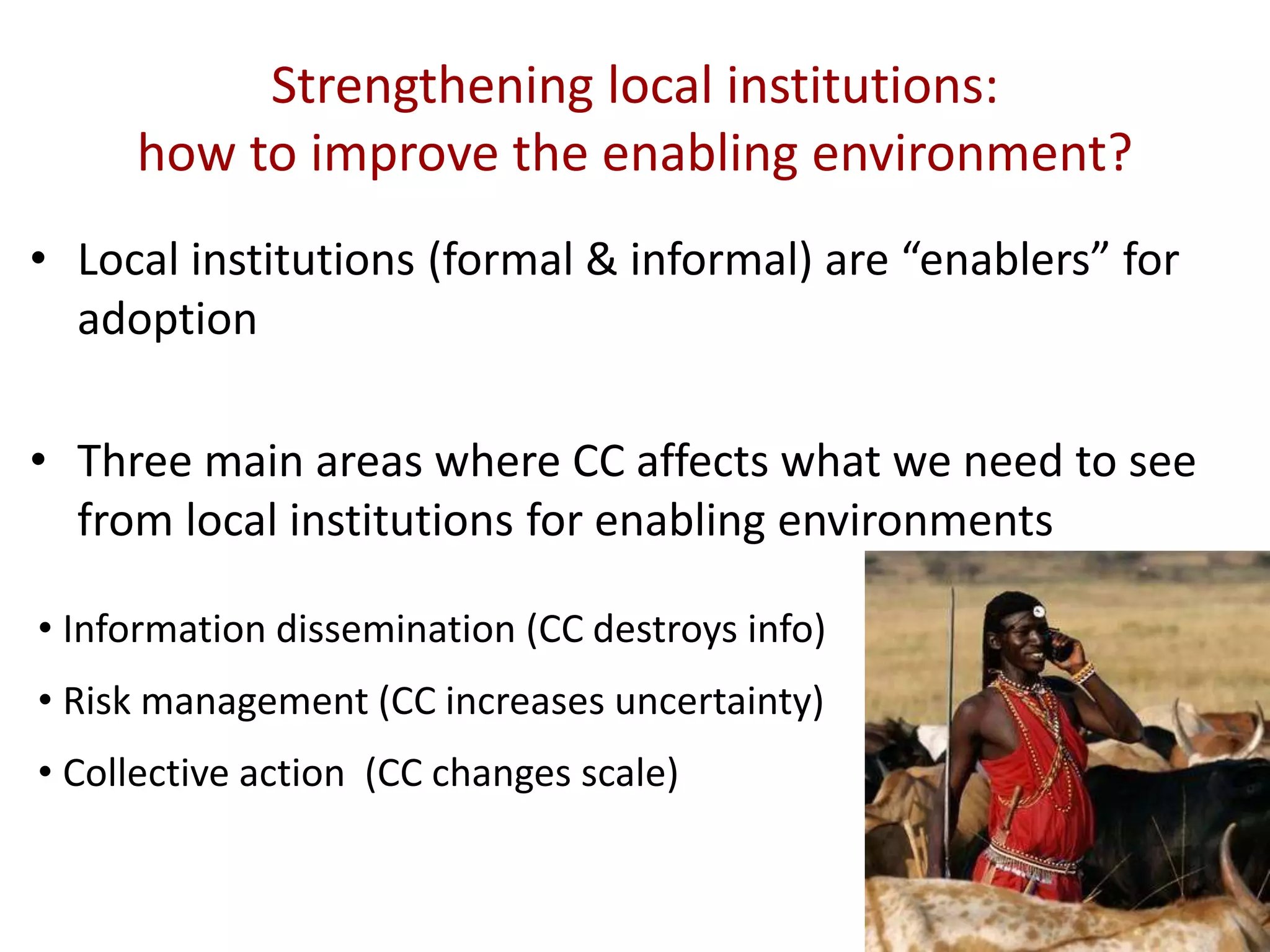 Strengthening local institutions:
how to improve the enabling environment?

• Local institutions (formal & informal) are “enablers” for adoption

• Three main areas where CC affects what we need to see from local institutions for enabling environments

• Information dissemination (CC destroys info)

• Risk management (CC increases uncertainty)

• Collective action (CC changes scale)